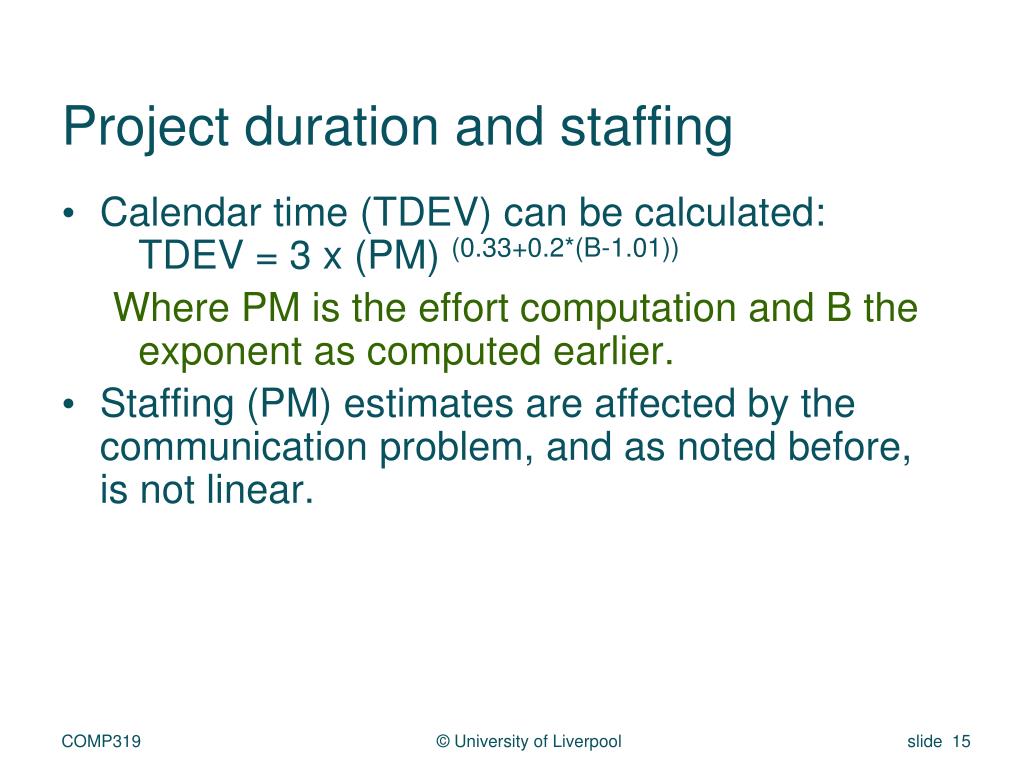 Project duration and staffing

• Calendar time (TDEV) can be calculated:
TDEV = 3 x (PM) $^{(0.33+0.2*(B-1.01))}$

Where PM is the effort computation and B the exponent as computed earlier.

• Staffing (PM) estimates are affected by the communication problem, and as noted before, is not linear.

COMP319

© University of Liverpool

slide 15